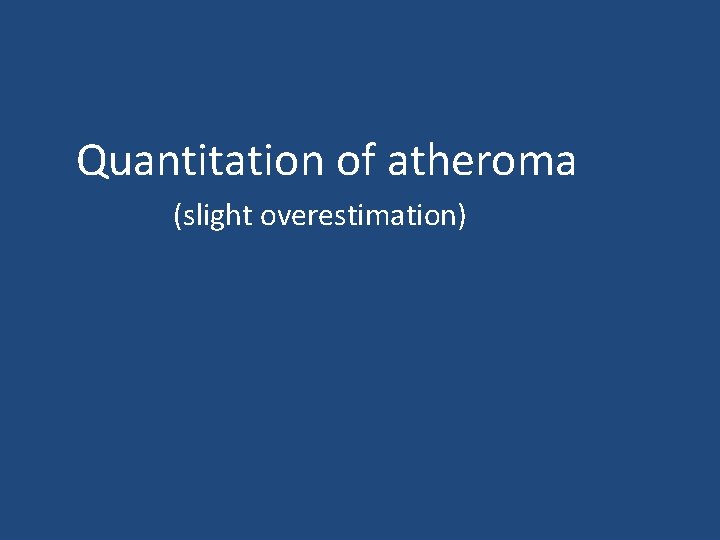 Quantitation of atheroma

(slight overestimation)